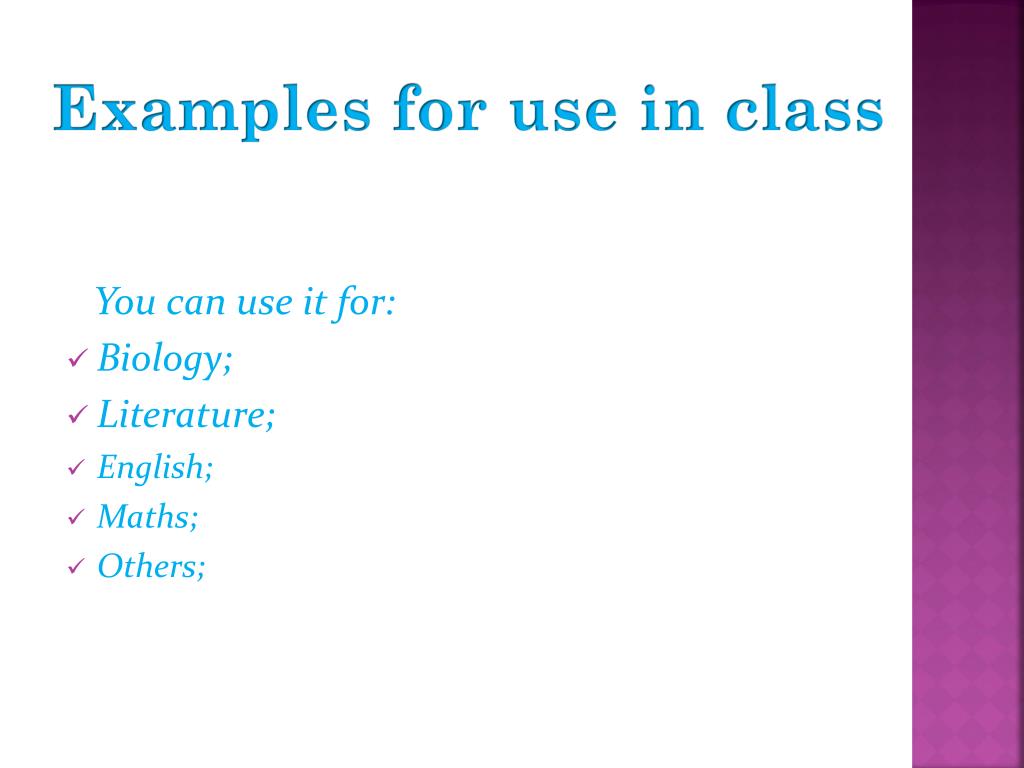 Examples for use in class

You can use it for:
✓ Biology;
✓ Literature;
✓ English;
✓ Maths;
✓ Others;